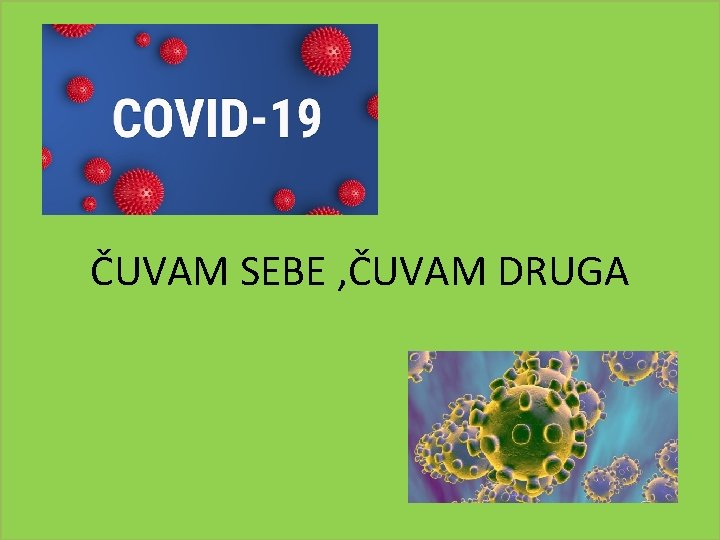 COVID-19

ČUVAM SEBE ,ČUVAM DRUGA